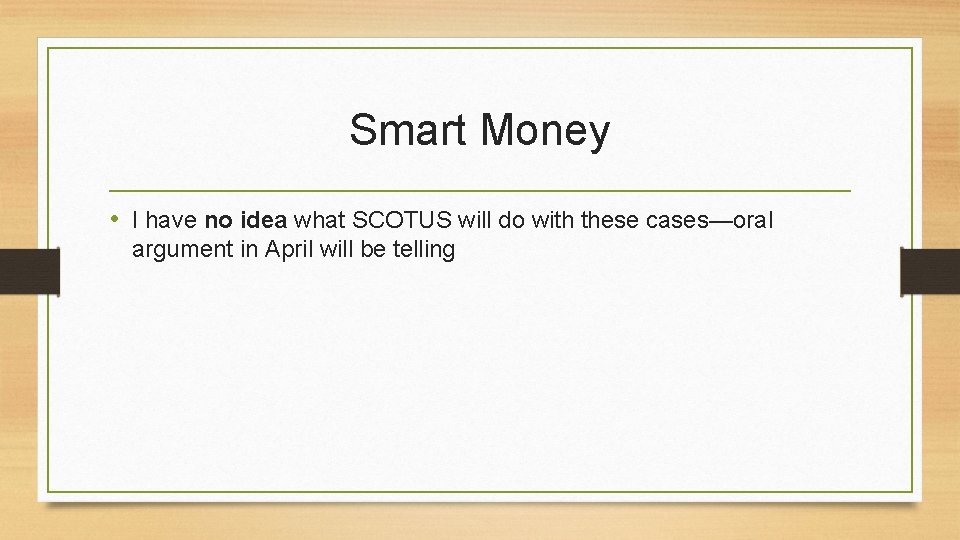 Smart Money

• I have no idea what SCOTUS will do with these cases—oral argument in April will be telling